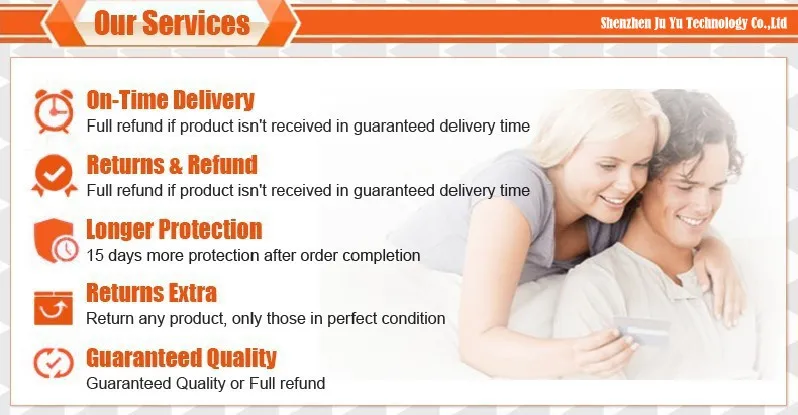 Our Services

Shenzhen Ju Yu Technology Co.,Ltd

On-Time Delivery
Full refund if product isn't received in guaranteed delivery time

Returns & Refund
Full refund if product isn't received in guaranteed delivery time

Longer Protection
15 days more protection after order completion

Returns Extra
Return any product, only those in perfect condition

Guaranteed Quality
Guaranteed Quality or Full refund